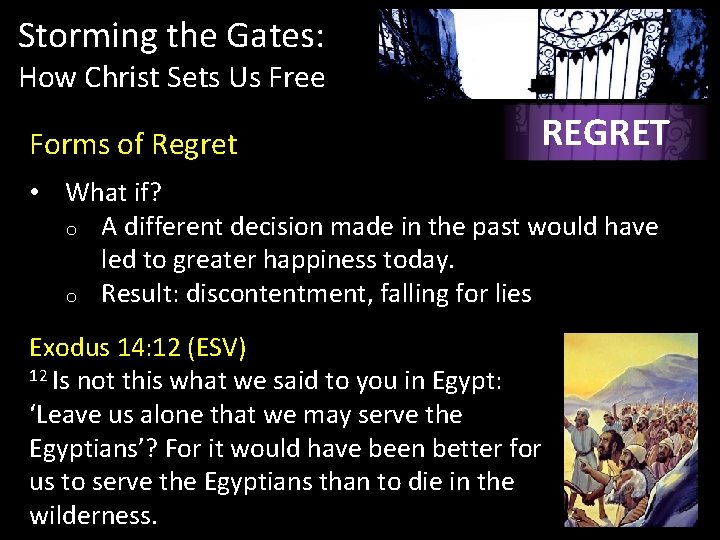 Storming the Gates:
How Christ Sets Us Free

REGRET

Forms of Regret

• What if?
  o A different decision made in the past would have led to greater happiness today.
  o Result: discontentment, falling for lies

Exodus 14:12 (ESV)
$^{12}$ Is not this what we said to you in Egypt: ‘Leave us alone that we may serve the Egyptians’? For it would have been better for us to serve the Egyptians than to die in the wilderness.